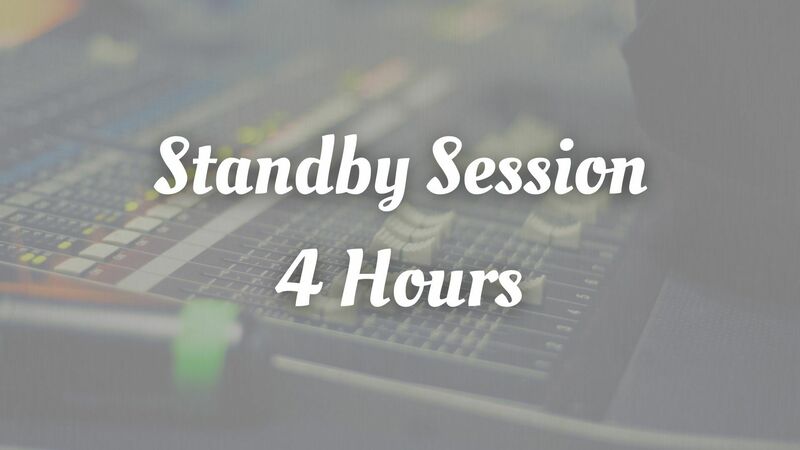 Standby Session
4 Hours